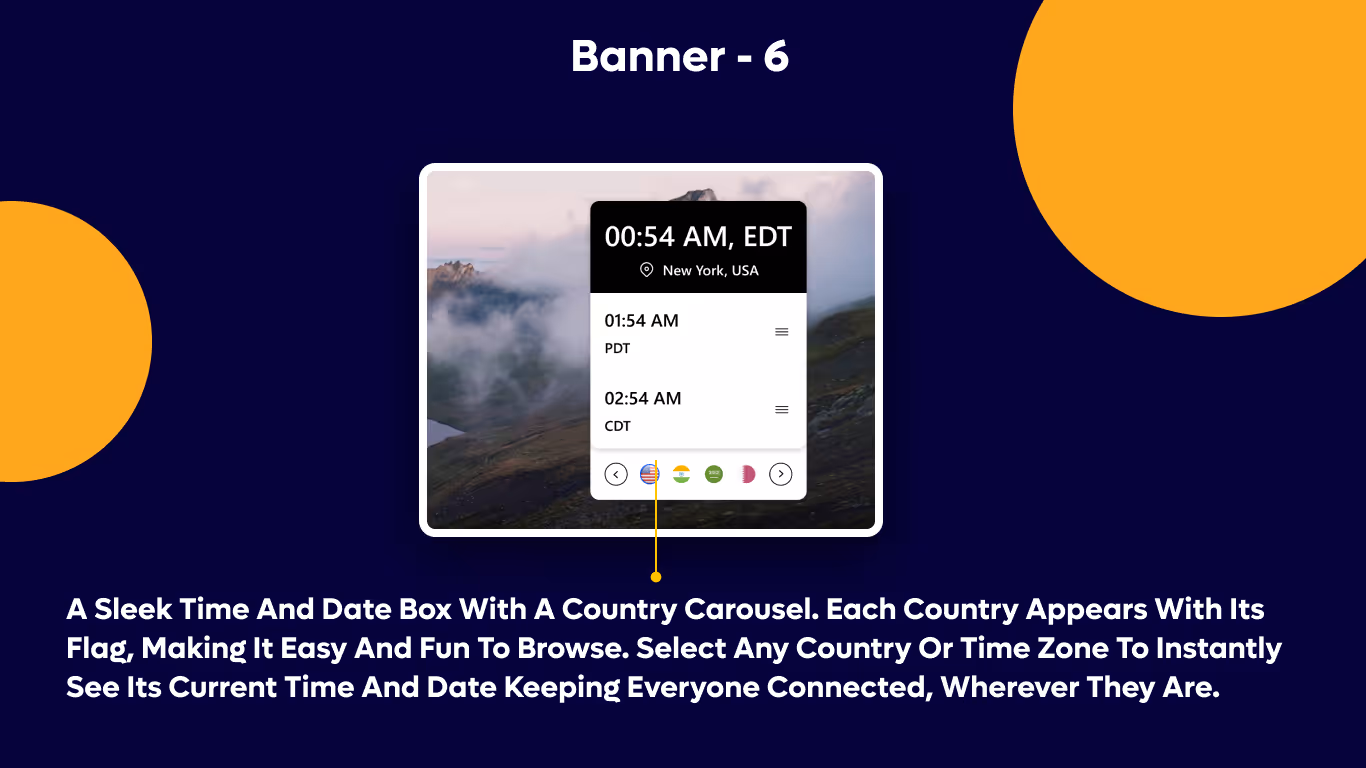 Banner - 6

00:54 AM, EDT
New York, USA

01:54 AM
PDT

02:54 AM
CDT

A Sleek Time And Date Box With A Country Carousel. Each Country Appears With Its Flag, Making It Easy And Fun To Browse. Select Any Country Or Time Zone To Instantly See Its Current Time And Date Keeping Everyone Connected, Wherever They Are.